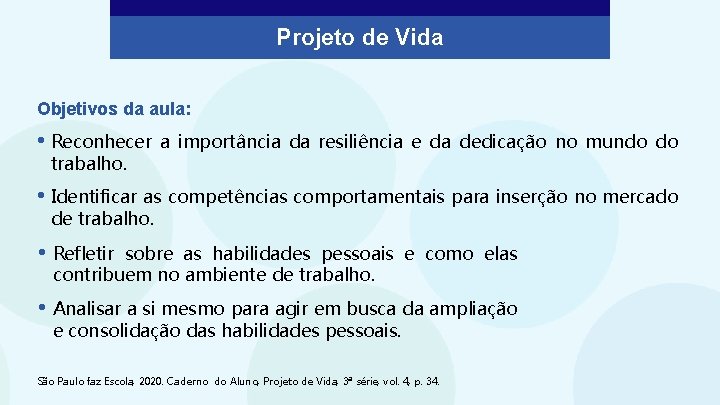 Projeto de Vida

Objetivos da aula:

• Reconhecer a importância da resiliência e da dedicação no mundo do trabalho.

• Identificar as competências comportamentais para inserção no mercado de trabalho.

• Refletir sobre as habilidades pessoais e como elas contribuem no ambiente de trabalho.

• Analisar a si mesmo para agir em busca da ampliação e consolidação das habilidades pessoais.

São Paulo faz Escola, 2020. Caderno do Aluno, Projeto de Vida, 3ª série, vol. 4, p. 34.